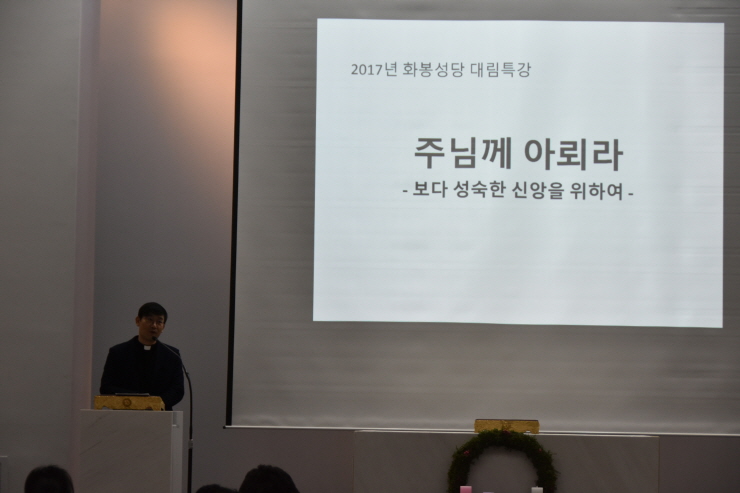 2017년 화봉성당 대림특강

주님께 아뢰라

- 보다 성숙한 신앙을 위하여 -